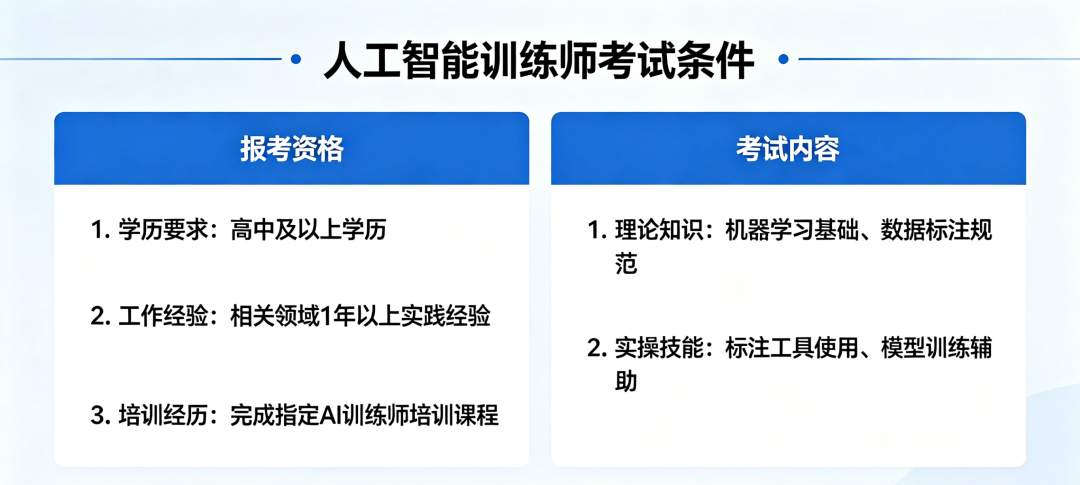 人工智能训练师考试条件

报考资格

1. 学历要求：高中及以上学历

2. 工作经验：相关领域1年以上实践经验

3. 培训经历：完成指定AI训练师培训课程

考试内容

1. 理论知识：机器学习基础、数据标注规范

2. 实操技能：标注工具使用、模型训练辅助